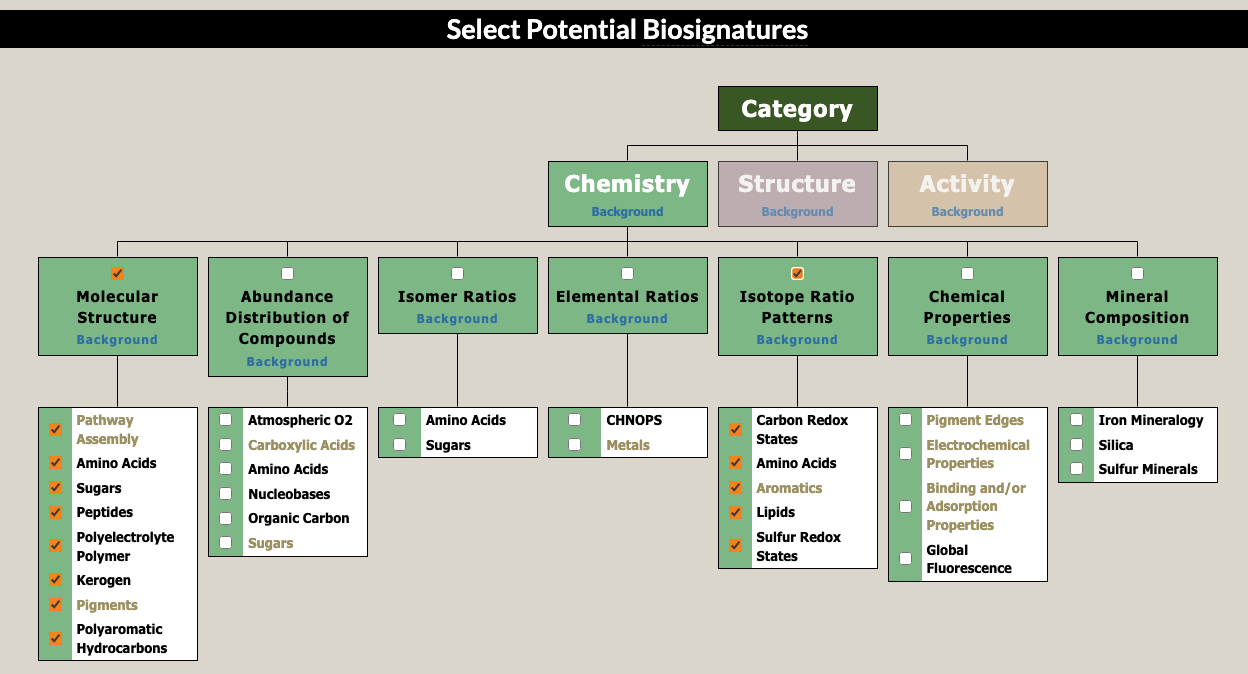 Select Potential Biosignatures

Category

Chemistry
Background

Structure
Background

Activity
Background

Molecular Structure
Background

Abundance Distribution of Compounds
Background

Isomer Ratios
Background

Elemental Ratios
Background

Isotope Ratio Patterns
Background

Chemical Properties
Background

Mineral Composition
Background

Pathway Assembly
Amino Acids
Sugars
Peptides
Polyelectrolyte Polymer
Kerogen
Pigments
Polyaromatic Hydrocarbons

Atmospheric O2
Carboxylic Acids
Amino Acids
Nucleobases
Organic Carbon
Sugars

Amino Acids
Sugars

CHNOPS
Metals

Carbon Redox States
Amino Acids
Aromatics
Lipids
Sulfur Redox States

Pigment Edges
Electrochemical Properties
Binding and/or Adsorption Properties
Global Fluorescence

Iron Mineralogy
Silica
Sulfur Minerals